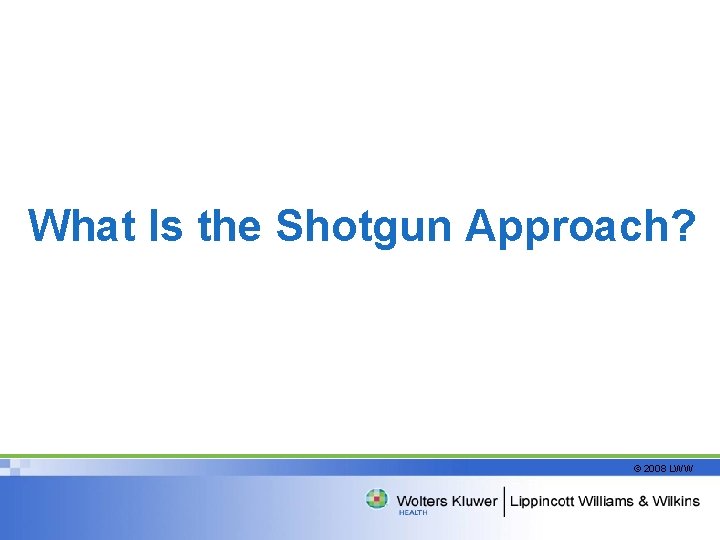 What Is the Shotgun Approach?

© 2008 LWW

Wolters Kluwer HEALTH | Lippincott Williams & Wilkins